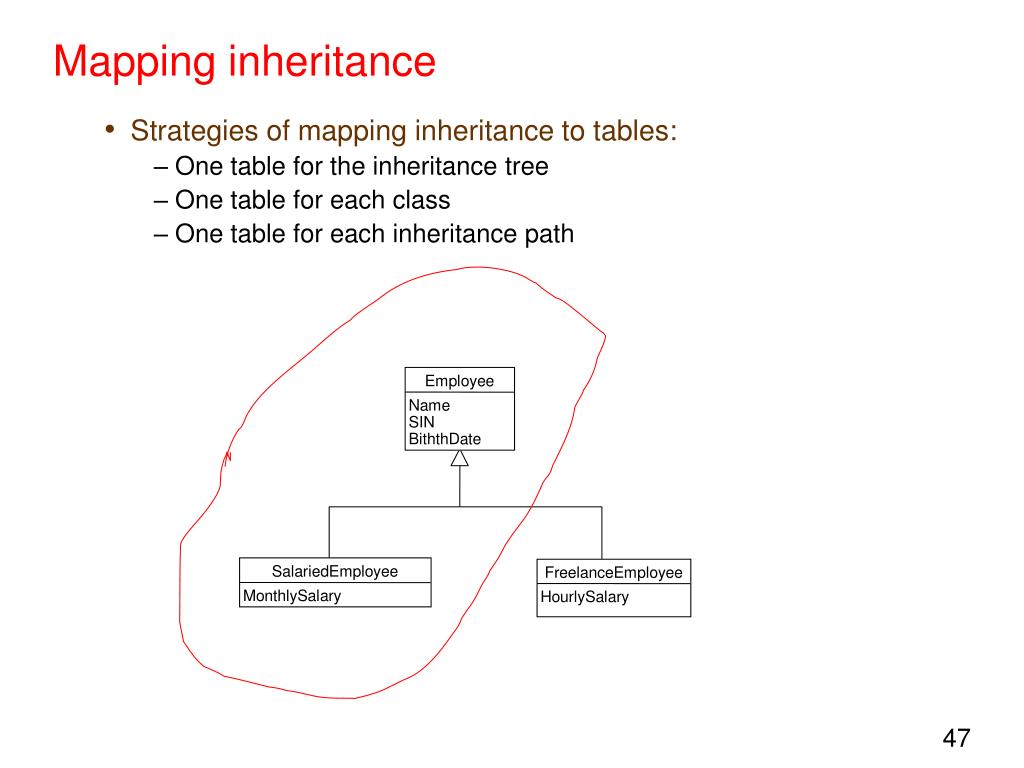 Mapping inheritance

• Strategies of mapping inheritance to tables:
– One table for the inheritance tree
– One table for each class
– One table for each inheritance path

Employee
Name
SIN
BiththDate

SalariedEmployee
MonthlySalary

FreelanceEmployee
HourlySalary

47